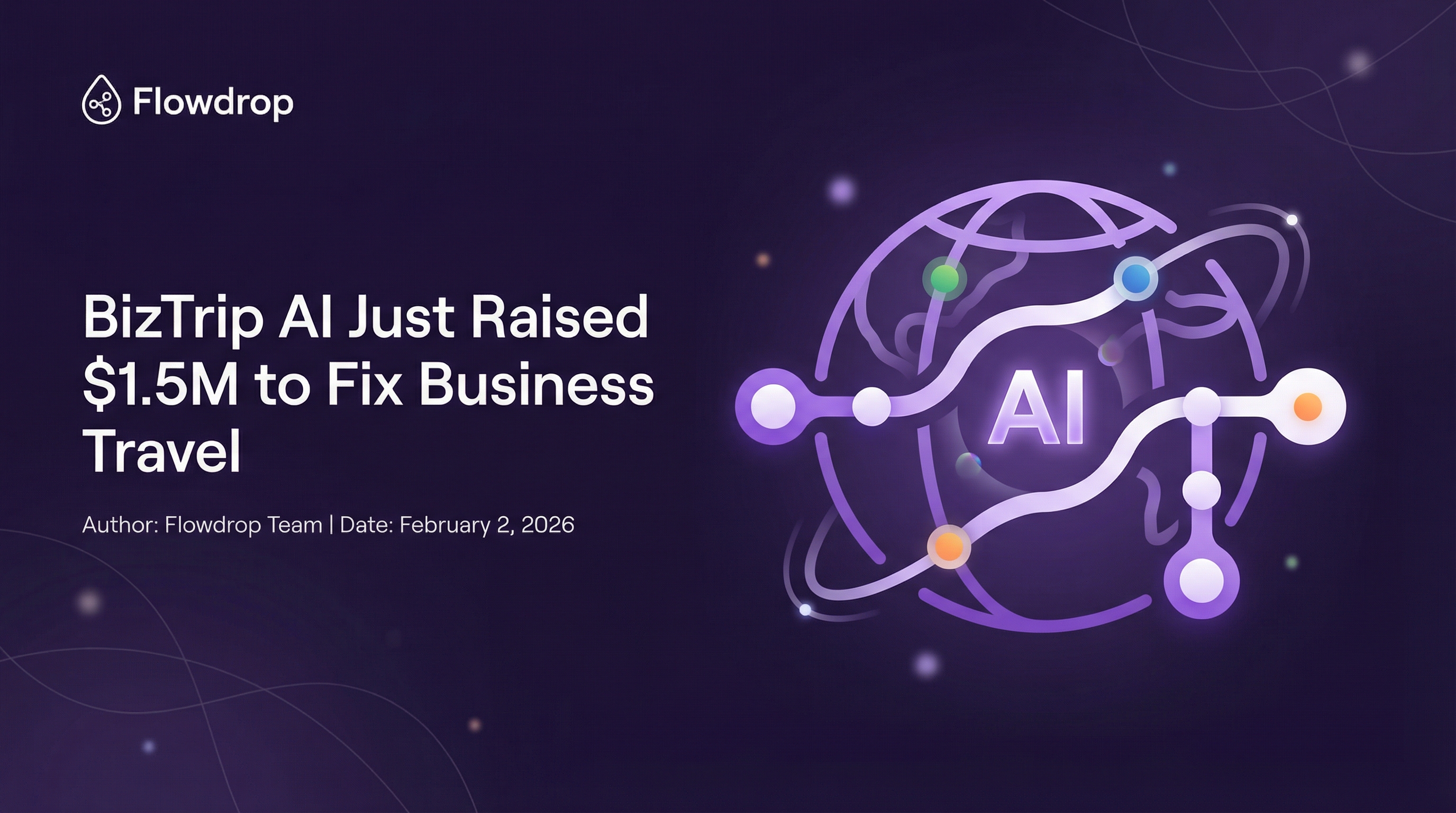 Flowdrop

BizTrip AI Just Raised \$1.5M to Fix Business Travel

Author: Flowdrop Team | Date: February 2, 2026

AI